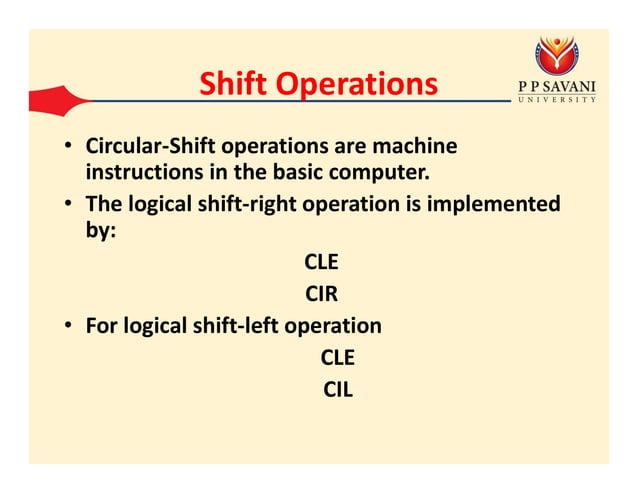 Shift Operations

P P SAVANI
UNIVERSITY

• Circular-Shift operations are machine instructions in the basic computer.

• The logical shift-right operation is implemented by:

CLE

CIR

• For logical shift-left operation

CLE

CIL